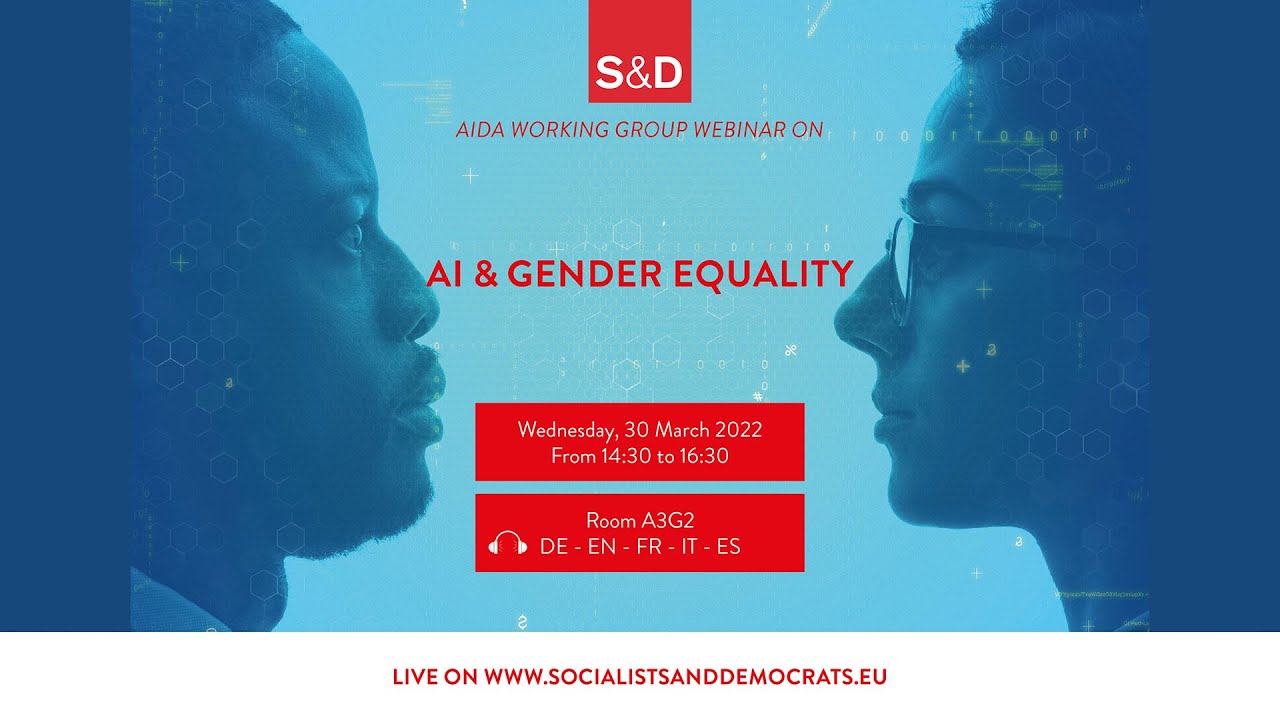 S&D

AIDA WORKING GROUP WEBINAR ON

AI & GENDER EQUALITY

Wednesday, 30 March 2022
From 14:30 to 16:30

Room A3G2
DE - EN - FR - IT - ES

LIVE ON WWW.SOCIALISTSANDDEMOCRATS.EU